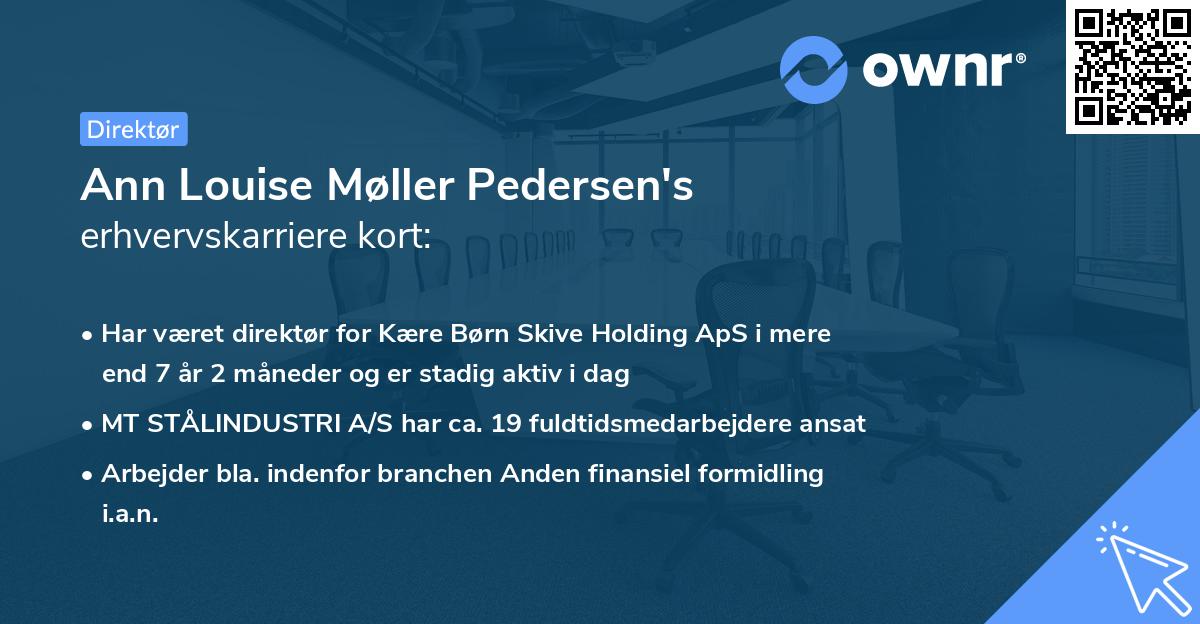 ownr®

Direktør

Ann Louise Møller Pedersen's erhvervskarriere kort:

• Har været direktør for Kære Børn Skive Holding ApS i mere end 7 år 2 måneder og er stadig aktiv i dag
• MT STÅLINDUSTRI A/S har ca. 19 fuldtidsmedarbejdere ansat
• Arbejder bla. indenfor branchen Anden finansiel formidling i.a.n.